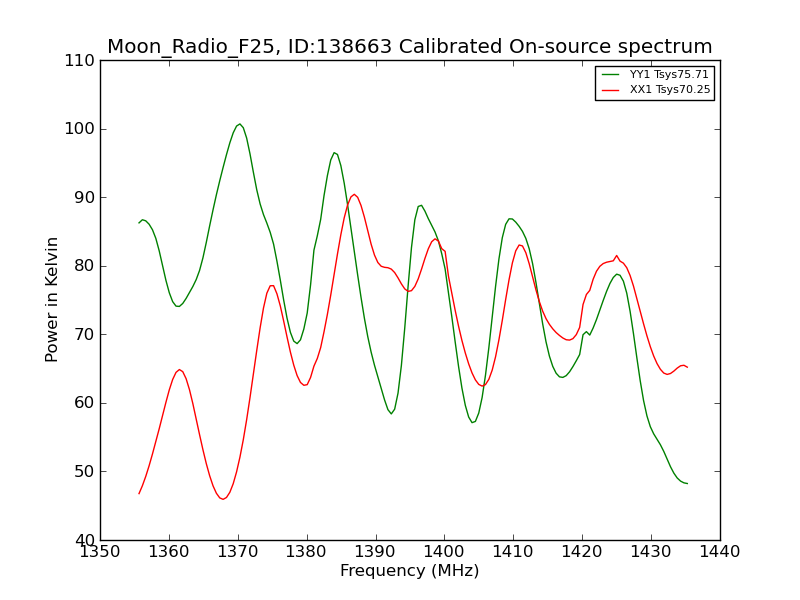 Moon_Radio_F25, ID:138663 Calibrated On-source spectrum

YY1 Tsys75.71
XX1 Tsys70.25

Power in Kelvin

110
100
90
80
70
60
50
40

1350 1360 1370 1380 1390 1400 1410 1420 1430 1440

Frequency (MHz)